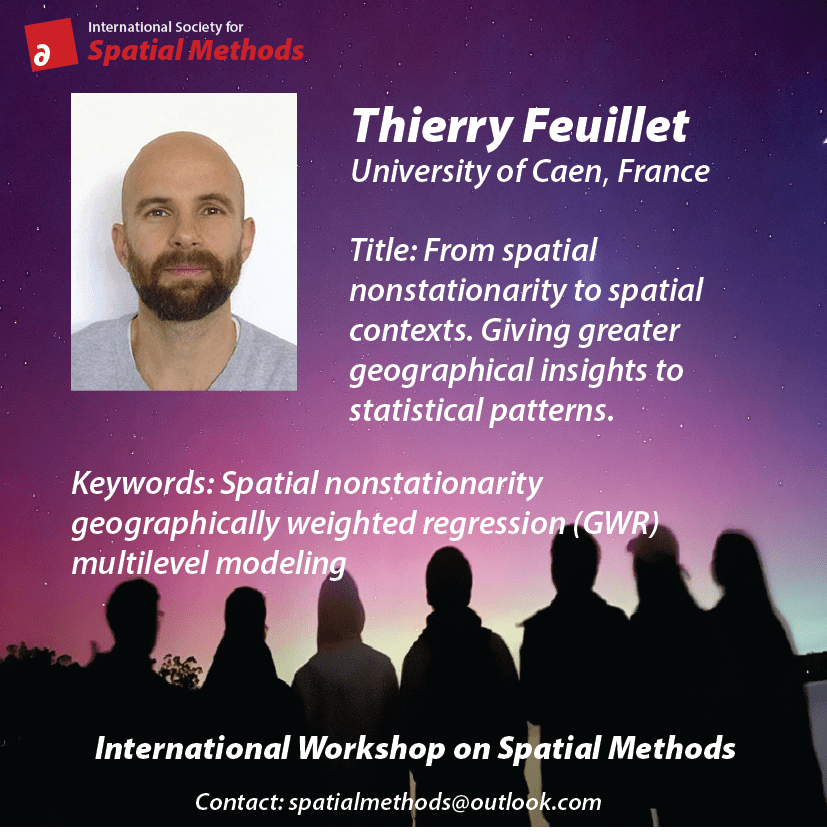 International Society for
Spatial Methods

Thierry Feuillet
University of Caen, France

Title: From spatial nonstationarity to spatial contexts. Giving greater geographical insights to statistical patterns.

Keywords: Spatial nonstationarity
geographically weighted regression (GWR)
multilevel modeling

International Workshop on Spatial Methods

Contact: spatialmethods@outlook.com